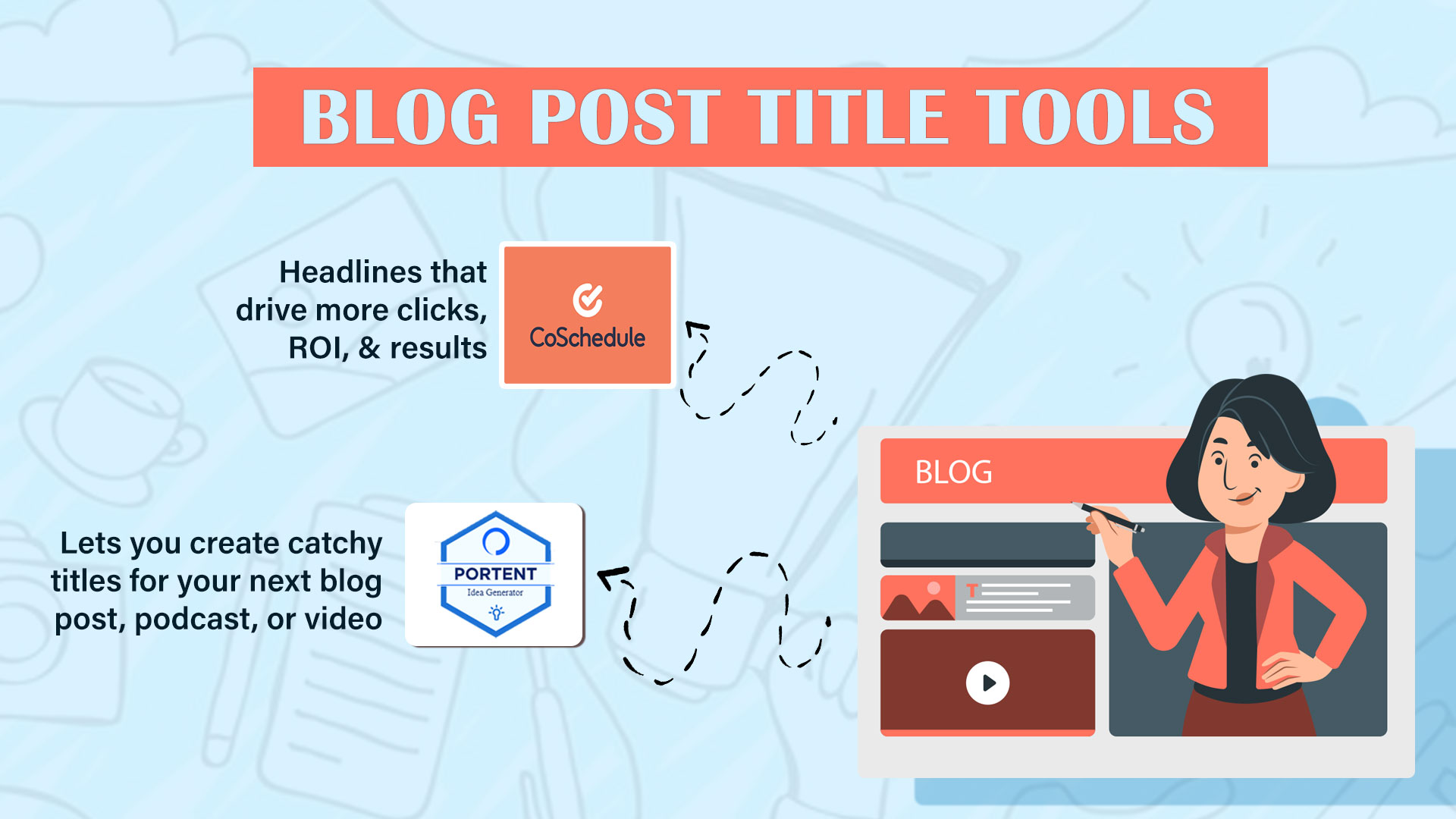 BLOG POST TITLE TOOLS

Headlines that drive more clicks, ROI, & results

CoSchedule

Lets you create catchy titles for your next blog post, podcast, or video

PORTENT
Idea Generator

BLOG

T